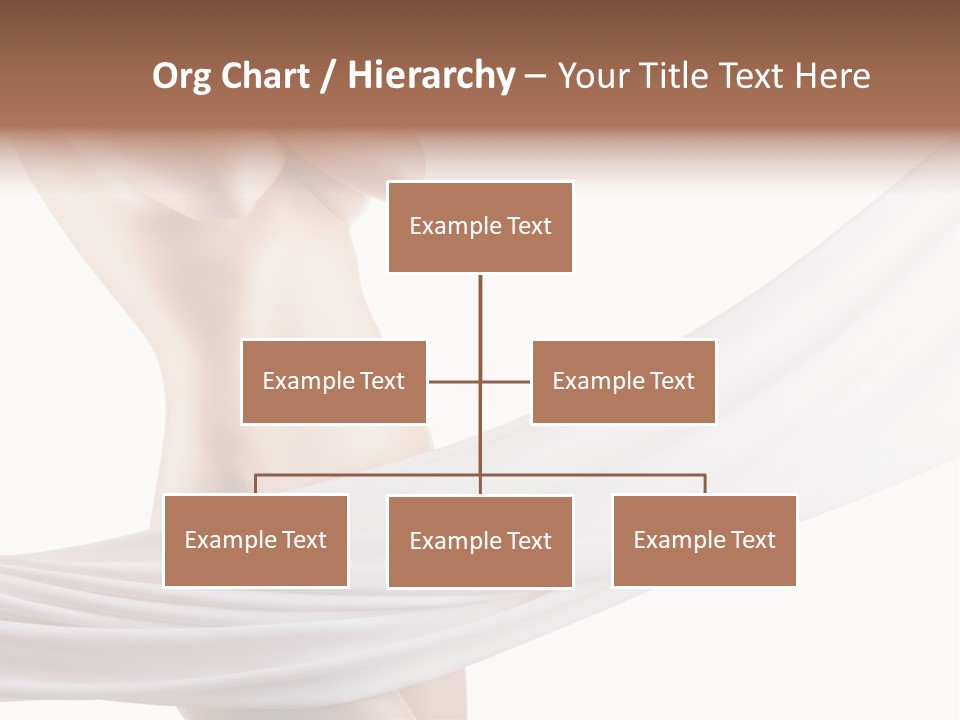 Org Chart / Hierarchy – Your Title Text Here

Example Text

Example Text

Example Text

Example Text

Example Text

Example Text